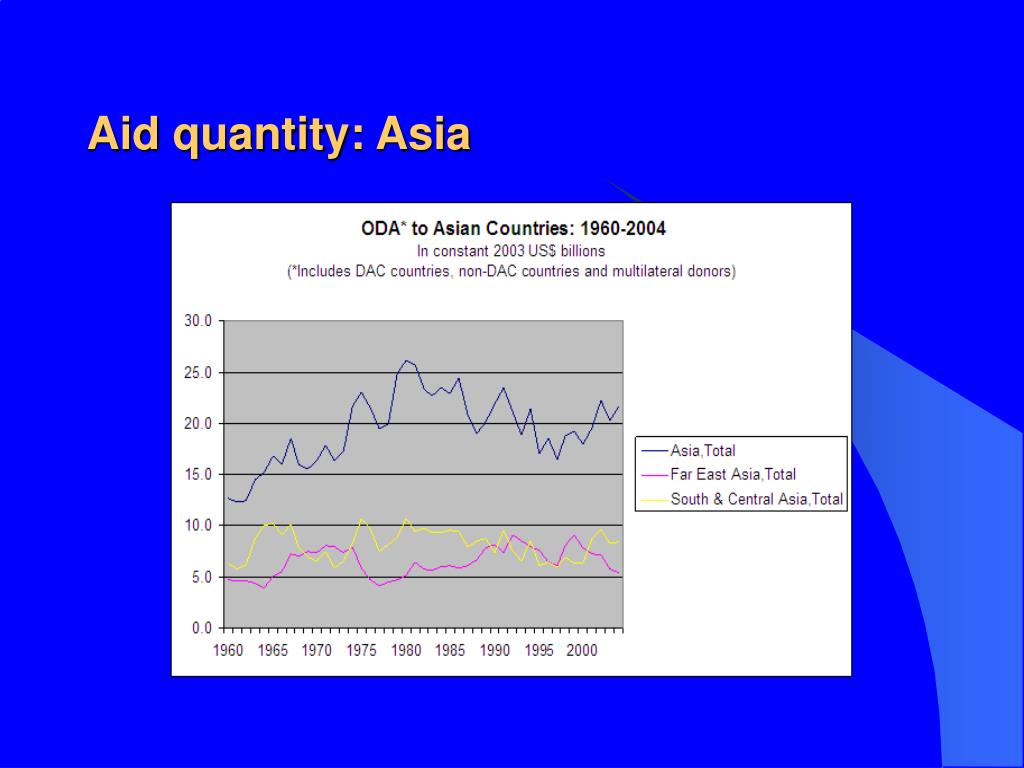 Aid quantity: Asia

ODA* to Asian Countries: 1960-2004
In constant 2003 US$ billions
(*Includes DAC countries, non-DAC countries and multilateral donors)

30.0
25.0
20.0
15.0
10.0
5.0
0.0

1960 1965 1970 1975 1980 1985 1990 1995 2000

Asia,Total
Far East Asia,Total
South & Central Asia,Total